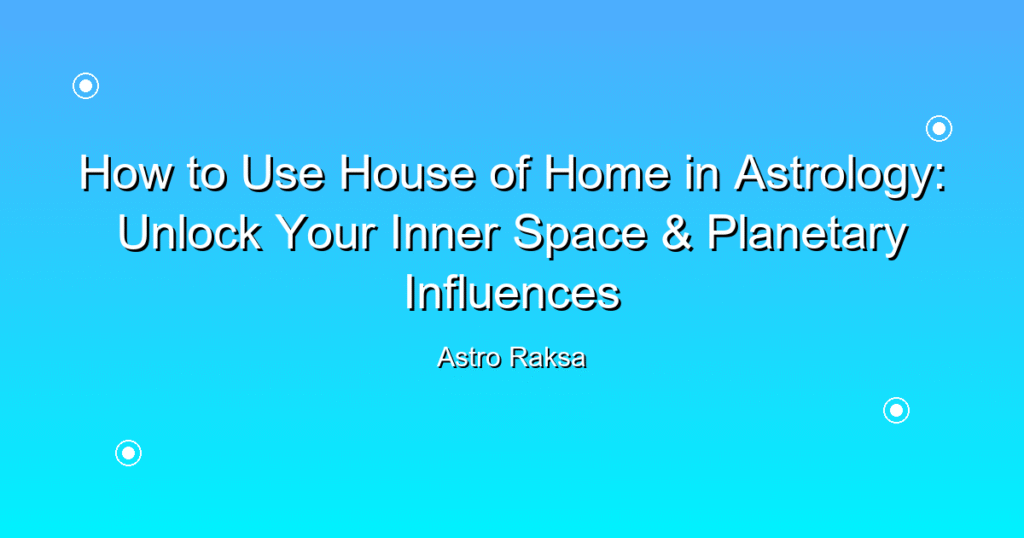 How to Use House of Home in Astrology: Unlock Your Inner Space & Planetary Influences

Astro Raksa